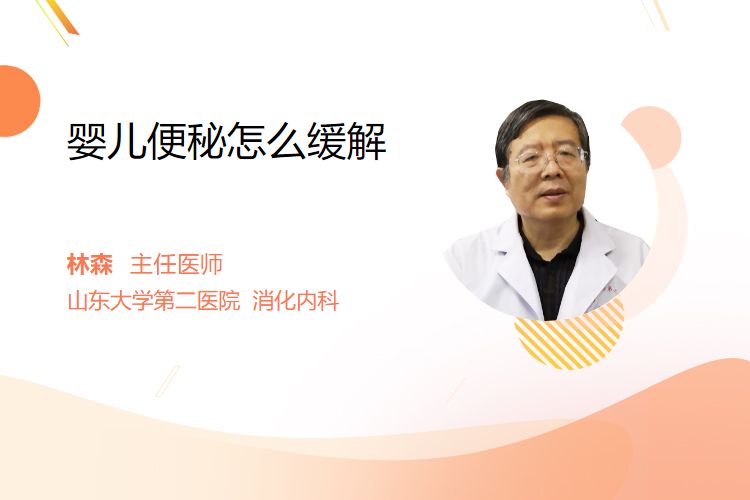 婴儿便秘怎么缓解

林森 主任医师
山东大学第二医院 消化内科